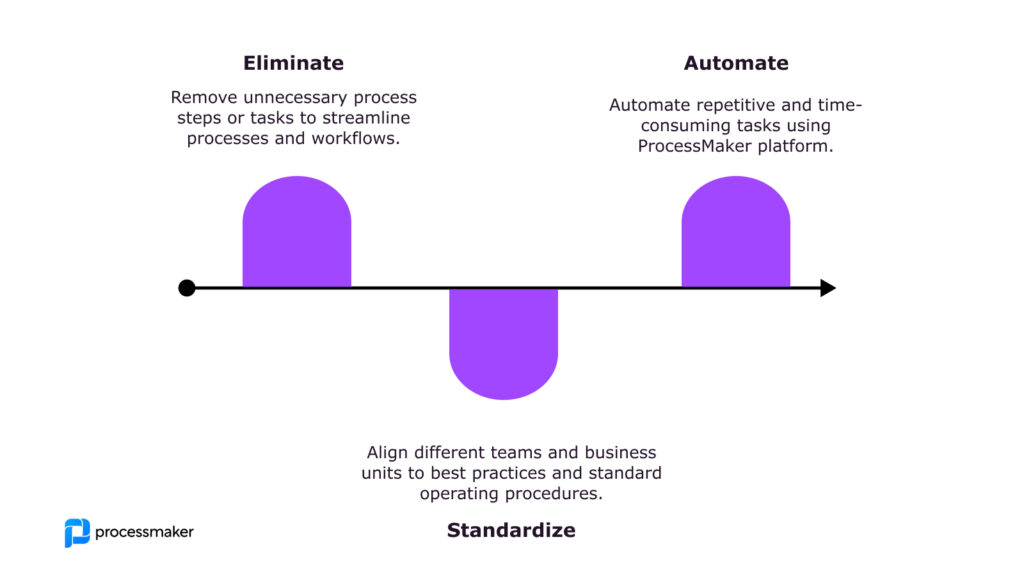 Eliminate

Remove unnecessary process steps or tasks to streamline processes and workflows.

Automate

Automate repetitive and time-consuming tasks using ProcessMaker platform.

Align different teams and business units to best practices and standard operating procedures.

Standardize

processmaker